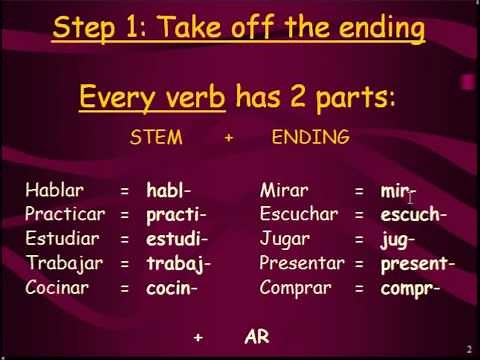 Step 1: Take off the ending

Every verb has 2 parts:

STEM + ENDING

Hablar = habl-
Practicar = practi-
Estudiar = estudi-
Trabajar = trabaj-
Cocinar = cocin-

Mirar = mir-
Escuchar = escuch-
Jugar = jug-
Presentar = present-
Comprar = compr-

+ AR

2